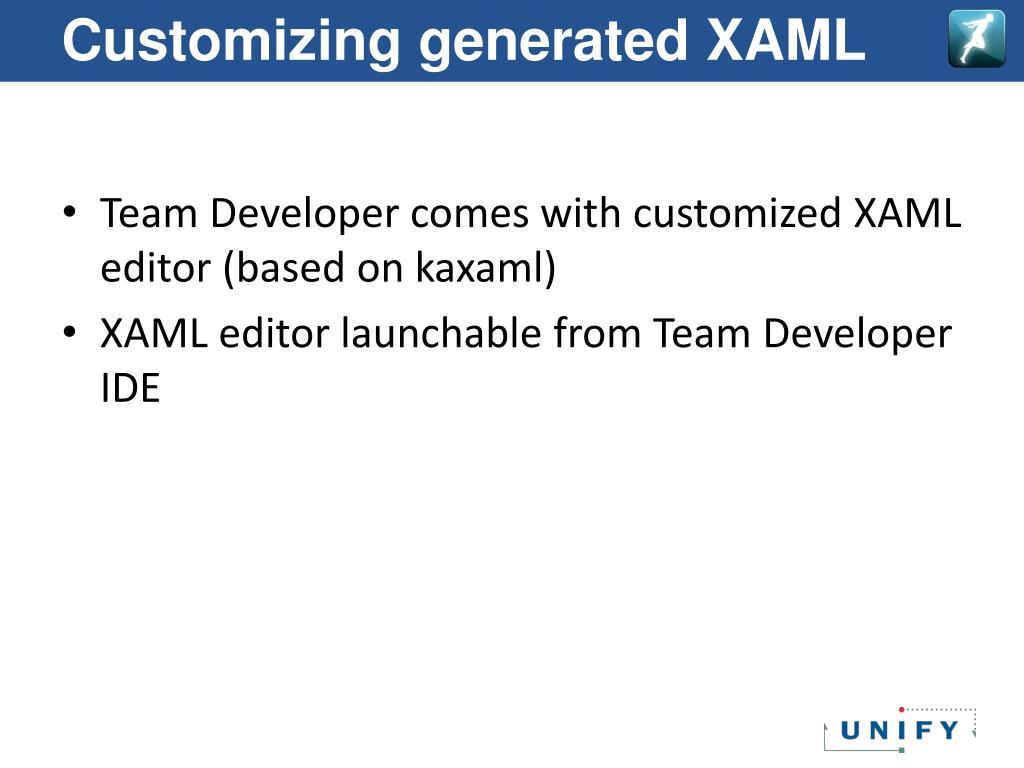 Customizing generated XAML

• Team Developer comes with customized XAML editor (based on kaxaml)
• XAML editor launchable from Team Developer IDE

UNIFY